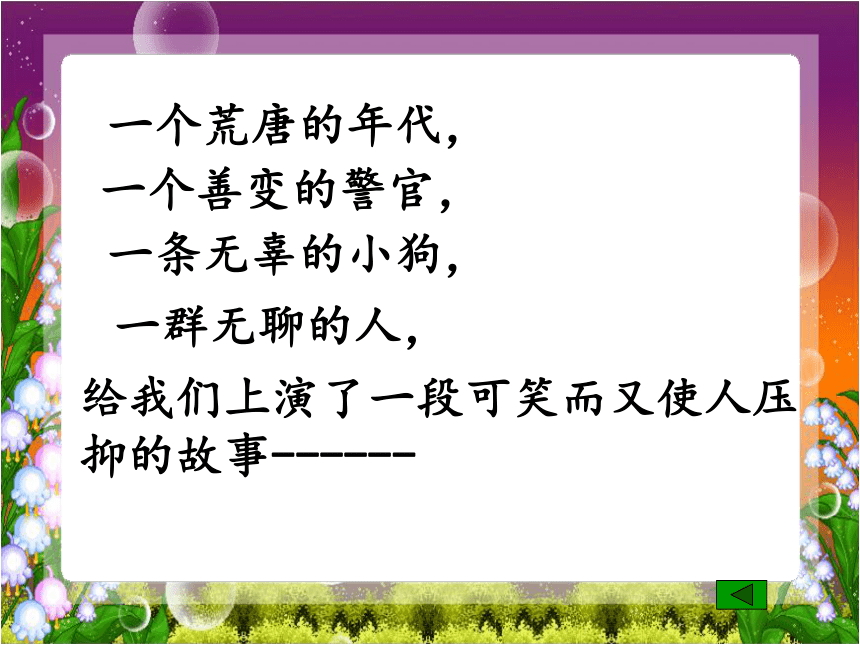 一个荒唐的年代，
一个善变的警官，
一条无辜的小狗，
一群无聊的人，
给我们上演了一段可笑而又使人压抑的故事------